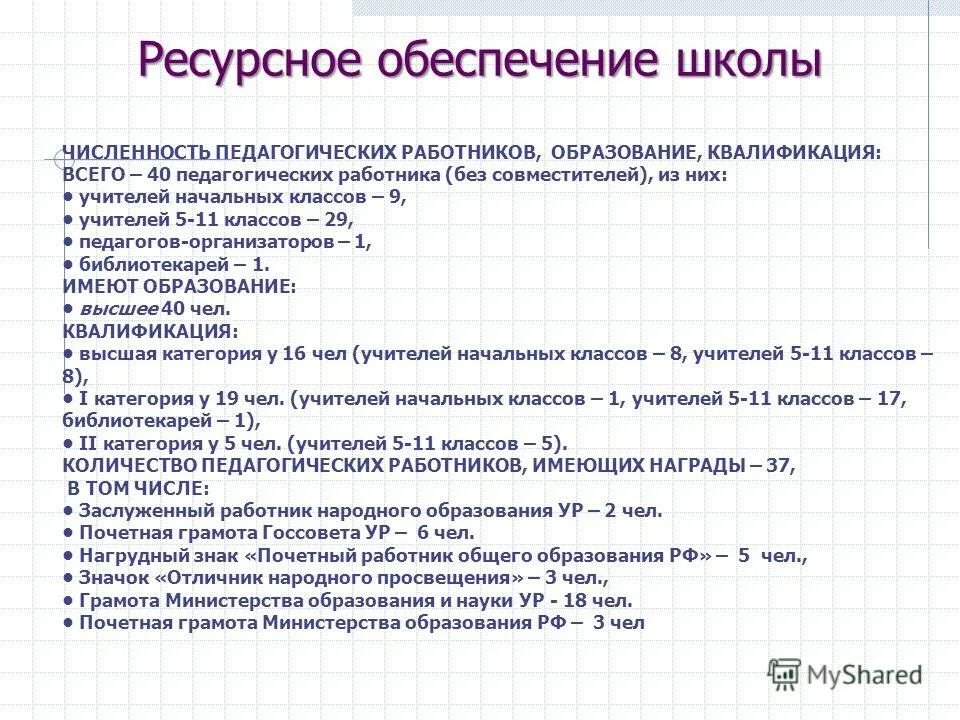 Ресурсное обеспечение школы

ЧИСЛЕННОСТЬ ПЕДАГОГИЧЕСКИХ РАБОТНИКОВ, ОБРАЗОВАНИЕ, КВАЛИФИКАЦИЯ:
ВСЕГО – 40 педагогических работника (без совместителей), из них:
• учителей начальных классов – 9,
• учителей 5-11 классов – 29,
• педагогов-организаторов – 1,
• библиотекарей – 1.
ИМЕЮТ ОБРАЗОВАНИЕ:
• высшее 40 чел.
КВАЛИФИКАЦИЯ:
• высшая категория у 16 чел (учителей начальных классов – 8, учителей 5-11 классов – 8),
• I категория у 19 чел. (учителей начальных классов – 1, учителей 5-11 классов – 17, библиотекарей – 1),
• II категория у 5 чел. (учителей 5-11 классов – 5).
КОЛИЧЕСТВО ПЕДАГОГИЧЕСКИХ РАБОТНИКОВ, ИМЕЮЩИХ НАГРАДЫ – 37,
В ТОМ ЧИСЛЕ:
• Заслуженный работник народного образования УР – 2 чел.
• Почетная грамота Госсовета УР – 6 чел.
• Нагрудный знак «Почетный работник общего образования РФ» – 5 чел.,
• Значок «Отличник народного просвещения» – 3 чел.,
• Грамота Министерства образования и науки УР - 18 чел.
• Почетная грамота Министерства образования РФ – 3 чел

MyShared